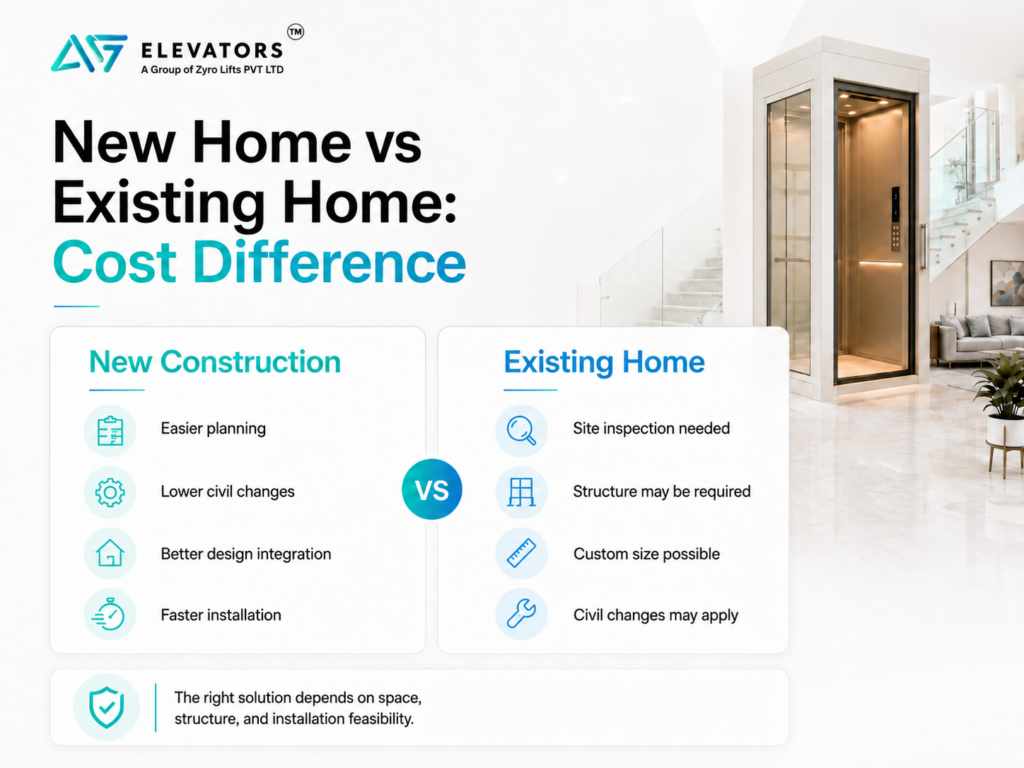 ELEVATORS ™
A Group of Zyro Lifts PVT LTD

New Home vs Existing Home: Cost Difference

New Construction

Easier planning

Lower civil changes

Better design integration

Faster installation

VS

Existing Home

Site inspection needed

Structure may be required

Custom size possible

Civil changes may apply

The right solution depends on space, structure, and installation feasibility.